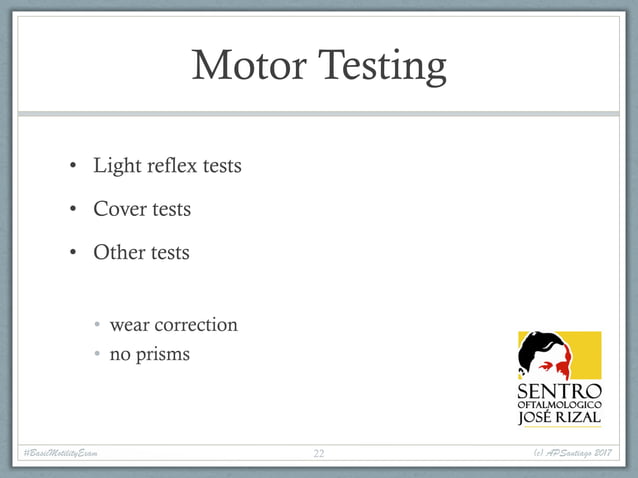 Motor Testing

• Light reflex tests
• Cover tests
• Other tests

• wear correction
• no prisms

SENTRO
OFTALMOLOGICO
JOSÉ RIZAL

#BasicMotilityExam
22
(c) APSantiago 2017